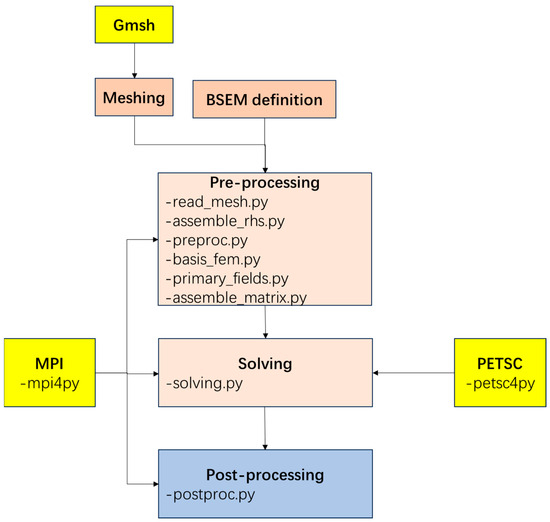 Gmsh

Meshing

BSEM definition

Pre-processing
-read_mesh.py
-assemble_rhs.py
-preproc.py
-basis_fem.py
-primary_fields.py
-assemble_matrix.py

MPI
-mpi4py

Solving
-solving.py

PETSC
-petsc4py

Post-processing
-postproc.py